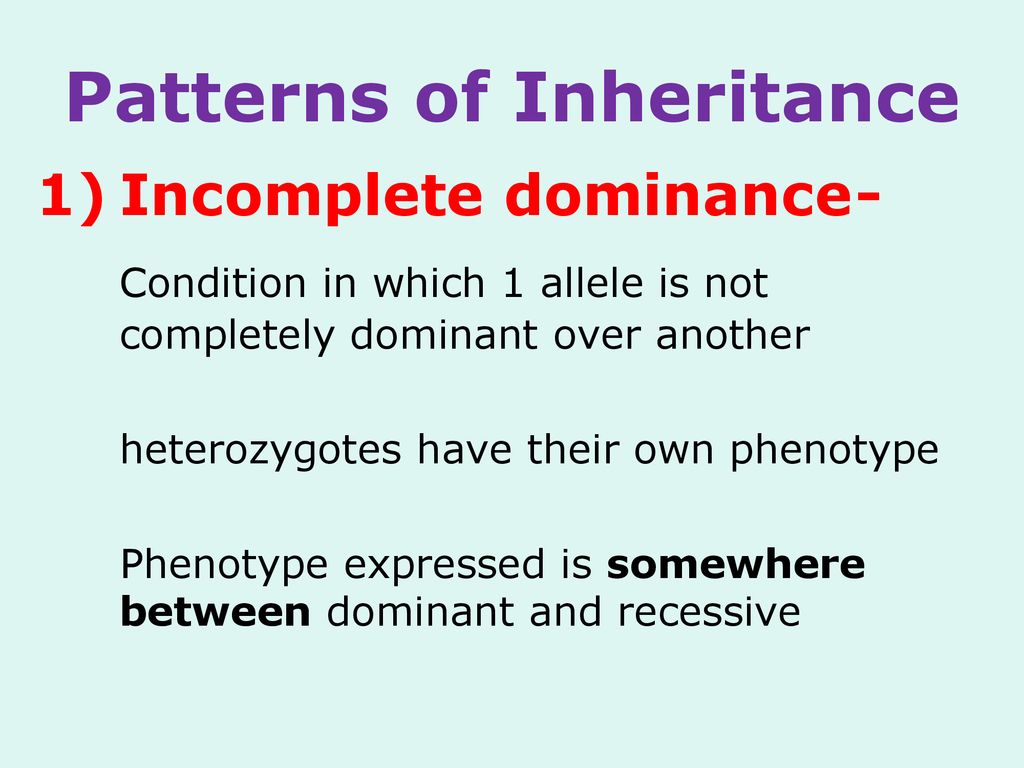 Patterns of Inheritance

1) Incomplete dominance-

Condition in which 1 allele is not completely dominant over another

heterozygotes have their own phenotype

Phenotype expressed is somewhere between dominant and recessive